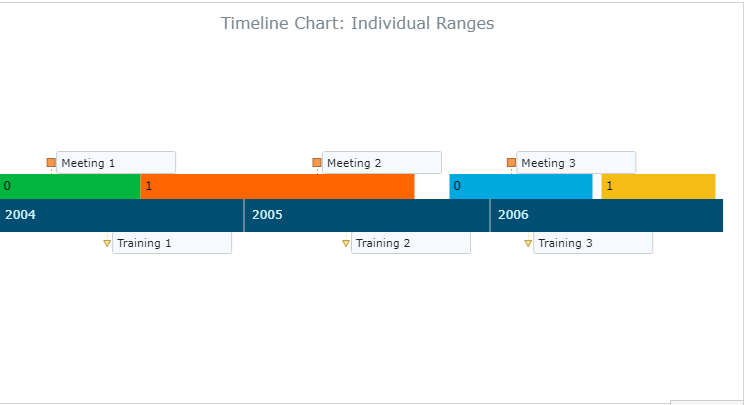 Timeline Chart: Individual Ranges

Meeting 1
Meeting 2
Meeting 3

0
1
0
1

2004
2005
2006

Training 1
Training 2
Training 3